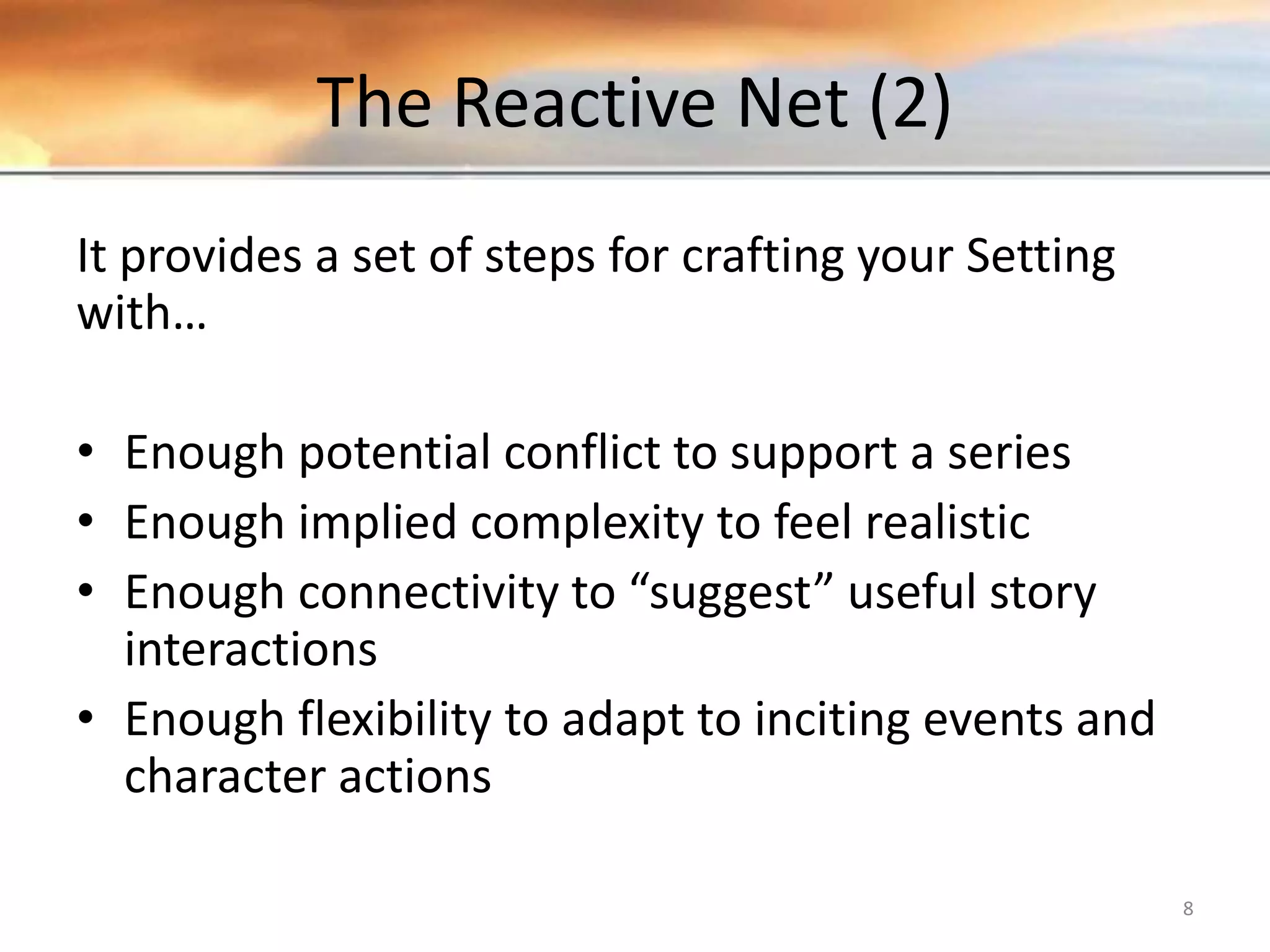 The Reactive Net (2)

It provides a set of steps for crafting your Setting with…

• Enough potential conflict to support a series
• Enough implied complexity to feel realistic
• Enough connectivity to “suggest” useful story interactions
• Enough flexibility to adapt to inciting events and character actions

8